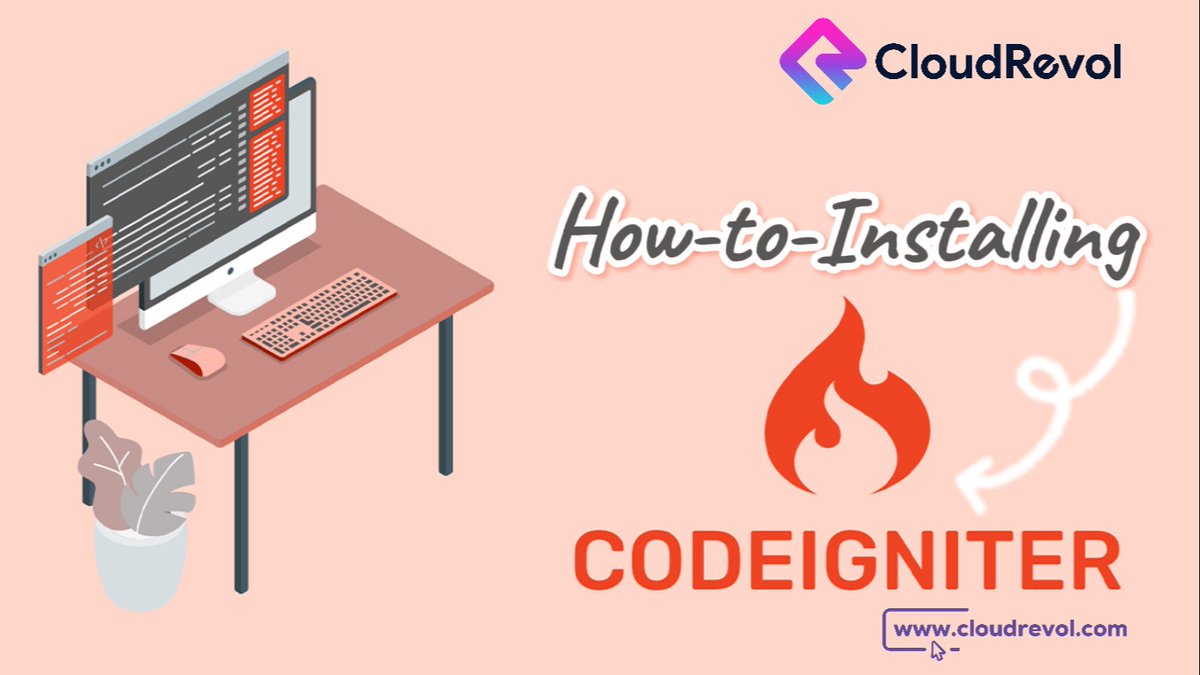 CloudRevol

How-to-Installing

CODEIGNITER

www.cloudrevol.com